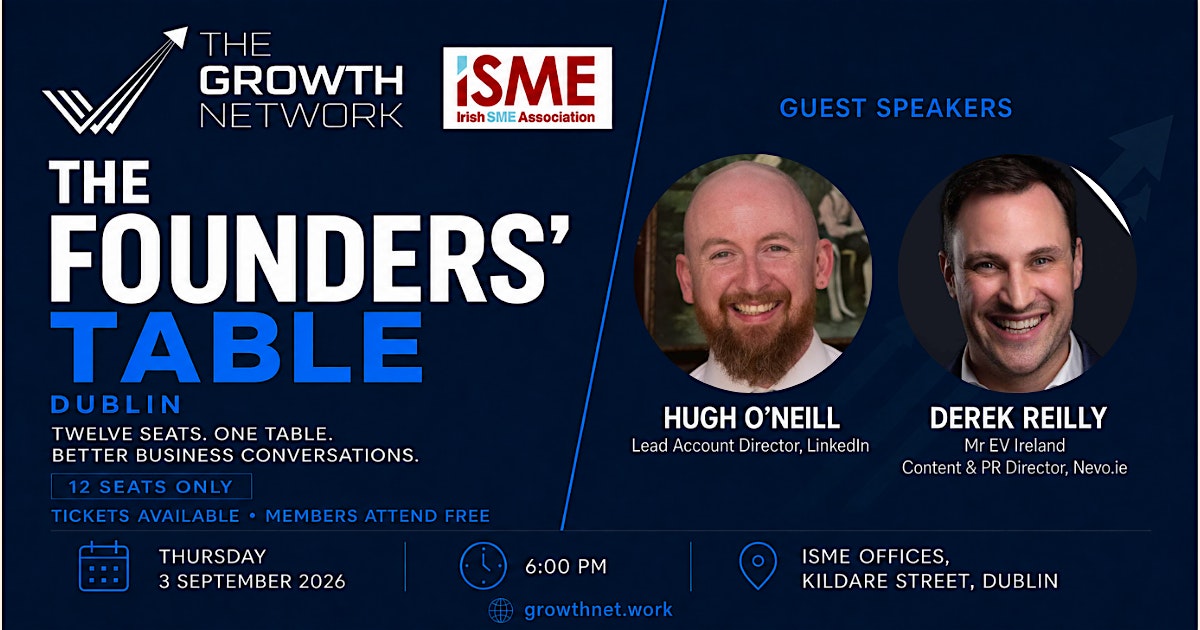 THE GROWTH NETWORK

ISME
Irish SME Association

THE FOUNDERS' TABLE
DUBLIN

TWELVE SEATS. ONE TABLE.
BETTER BUSINESS CONVERSATIONS.

12 SEATS ONLY

TICKETS AVAILABLE • MEMBERS ATTEND FREE

GUEST SPEAKERS

HUGH O'NEILL
Lead Account Director, LinkedIn

DEREK REILLY
Mr EV Ireland
Content & PR Director, Nevo.ie

THURSDAY
3 SEPTEMBER 2026

6:00 PM

ISME OFFICES,
KILDARE STREET, DUBLIN

growthnet.work